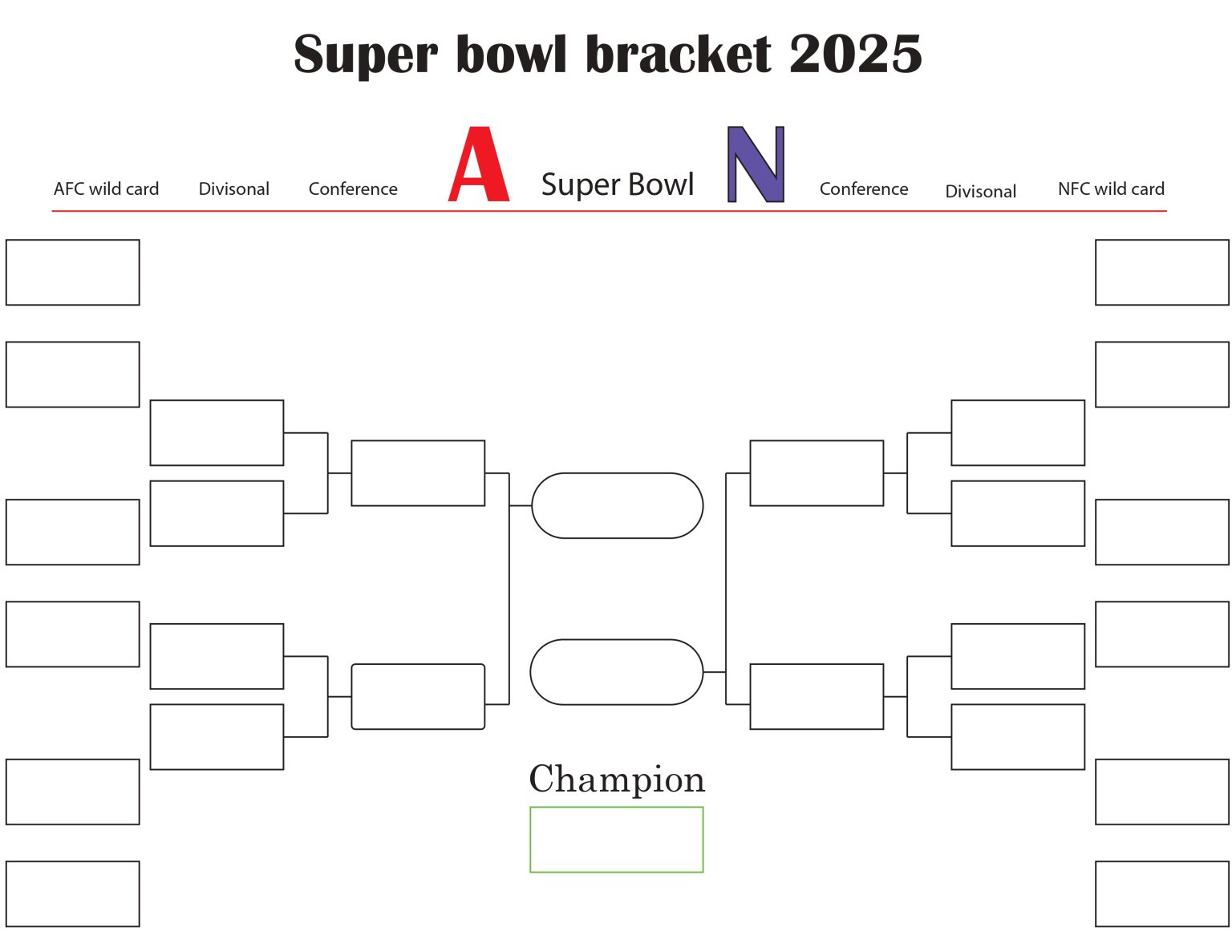 Super bowl bracket 2025

AFC wild card Divisonal Conference A Super Bowl N Conference Divisonal NFC wild card

Champion